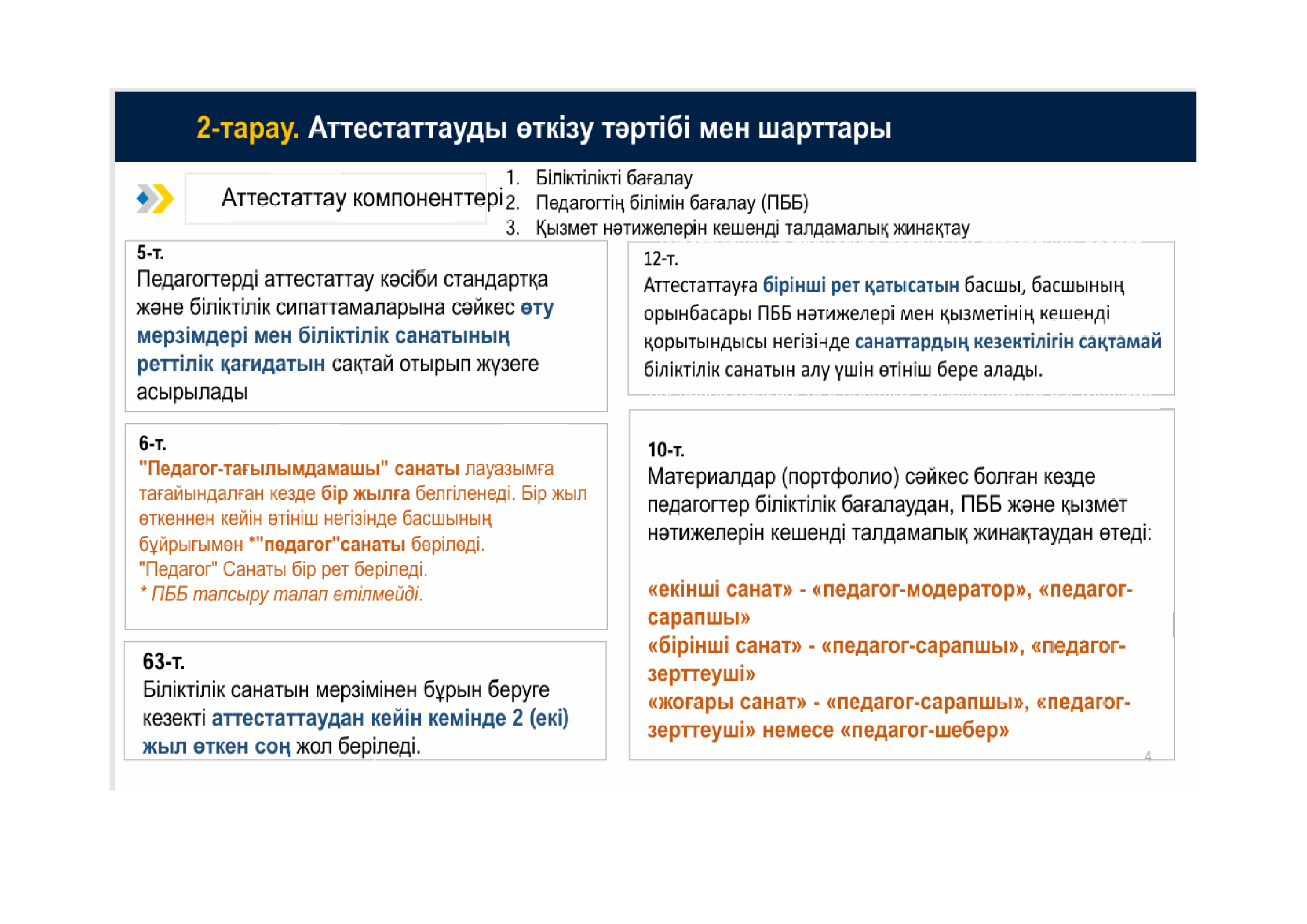 2-тарау. Аттестаттауды өткізу тәртібі мен шарттары

Аттестаттау компоненттері

1. Біліктілікті бағалау
2. Педагогтің білімін бағалау (ПББ)
3. Қызмет нәтижелерін кешенді талдамалық жинақтау

5-т.
Педагогтерді аттестаттау кәсіби стандартқа және біліктілік сипаттамаларына сәйкес өту мерзімдері мен біліктілік санатының реттілік қағидатын сақтай отырып жүзеге асырылады

6-т.
"Педагог-тағылымдамашы" санаты лауазымға тағайындалған кезде бір жылға белгіленеді. Бір жыл өткеннен кейін өтініш негізінде басшының бұйрығымен *"педагог"санаты беріледі.
"Педагог" Санаты бір рет беріледі.
* ПББ тапсыру талап етілмейді.

63-т.
Біліктілік санатын мерзімінен бұрын беруге кезекті аттестаттаудан кейін кемінде 2 (екі) жыл өткен соң жол беріледі.

12-т.
Аттестаттауға бірінші рет қатысатын басшы, басшының орынбасары ПББ нәтижелері мен қызметінің кешенді қорытындысы негізінде санаттардың кезектілігін сақтамай біліктілік санатын алу үшін өтініш бере алады.

10-т.
Материалдар (портфолио) сәйкес болған кезде педагогтер біліктілік бағалаудан, ПББ және қызмет нәтижелерін кешенді талдамалық жинақтаудан өтеді:

«екінші санат» - «педагог-модератор», «педагог-сарапшы»
«бірінші санат» - «педагог-сарапшы», «педагог-зерттеуші»
«жоғары санат» - «педагог-сарапшы», «педагог-зерттеуші» немесе «педагог-шебер»

4